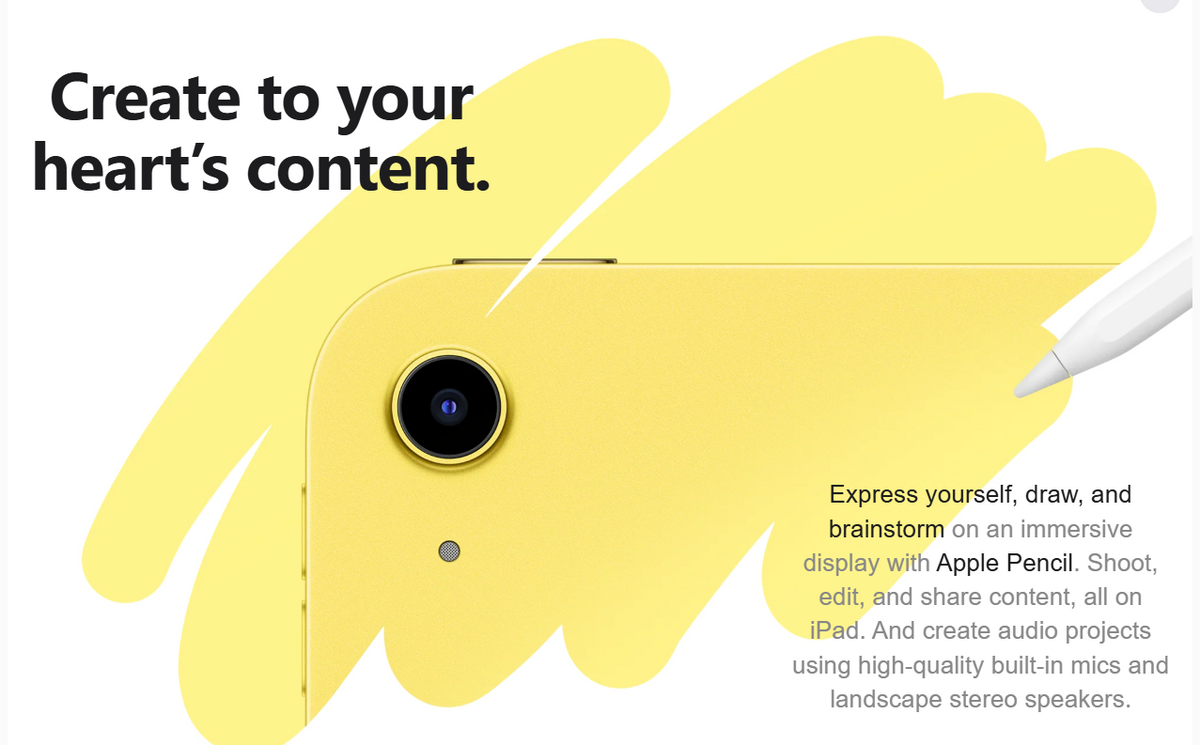 Create to your heart’s content.

Express yourself, draw, and brainstorm on an immersive display with Apple Pencil. Shoot, edit, and share content, all on iPad. And create audio projects using high-quality built-in mics and landscape stereo speakers.